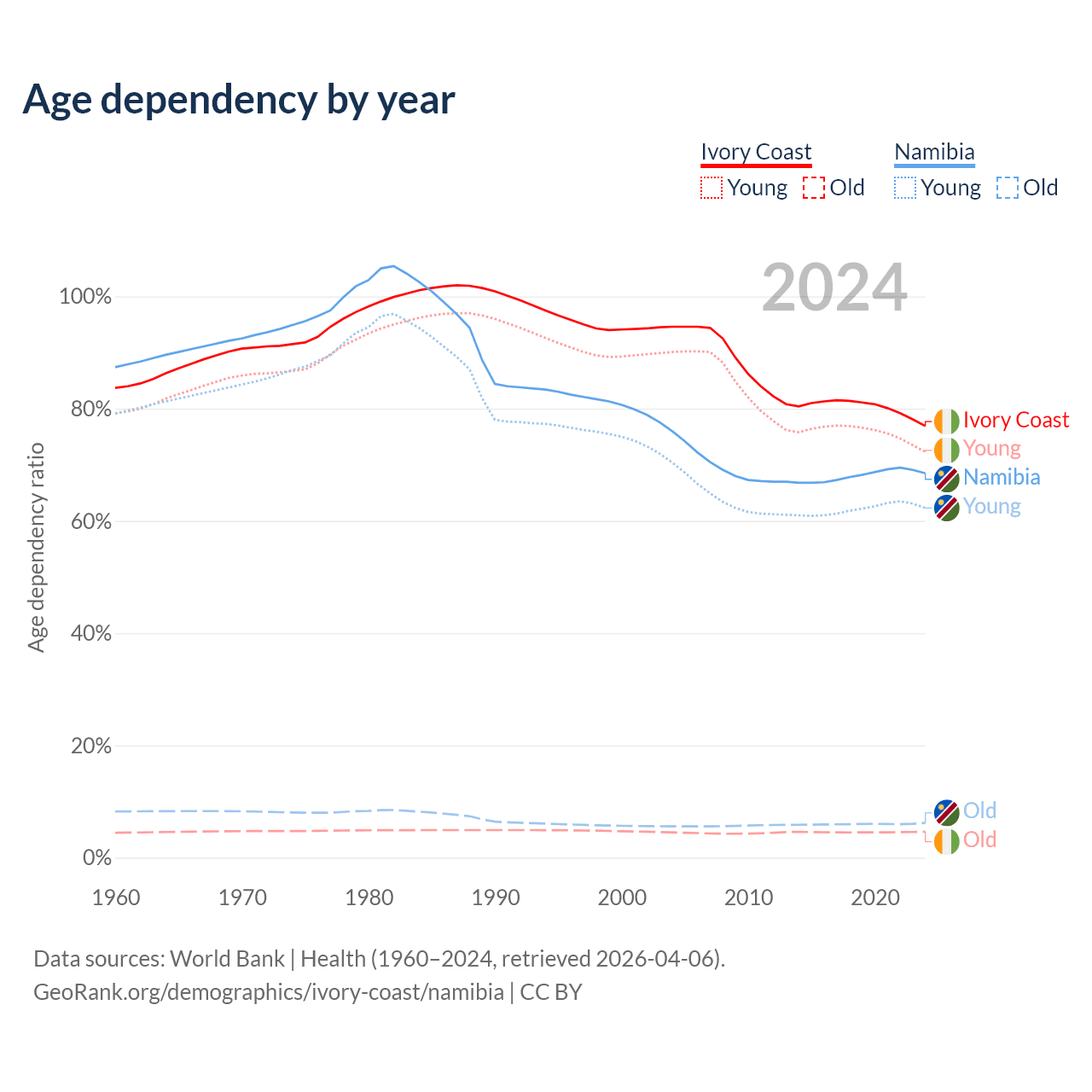 Age dependency by year

Ivory Coast
Young Old
Namibia
Young Old

2024

Age dependency ratio

100%
80%
60%
40%
20%
0%

1960 1970 1980 1990 2000 2010 2020

Ivory Coast
Young
Namibia
Young
Old
Old

Data sources: World Bank | Health (1960–2024, retrieved 2026-04-06).
GeoRank.org/demographics/ivory-coast/namibia | CC BY